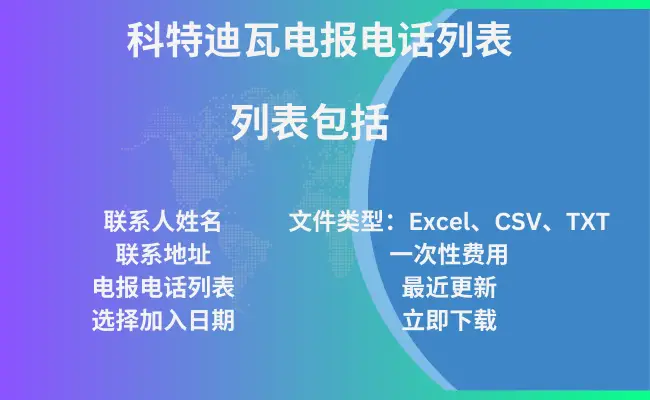 科特迪瓦电报电话列表

列表包括

联系人姓名
联系地址
电报电话列表
选择加入日期

文件类型：Excel、CSV、TXT
一次性费用
最近更新
立即下载